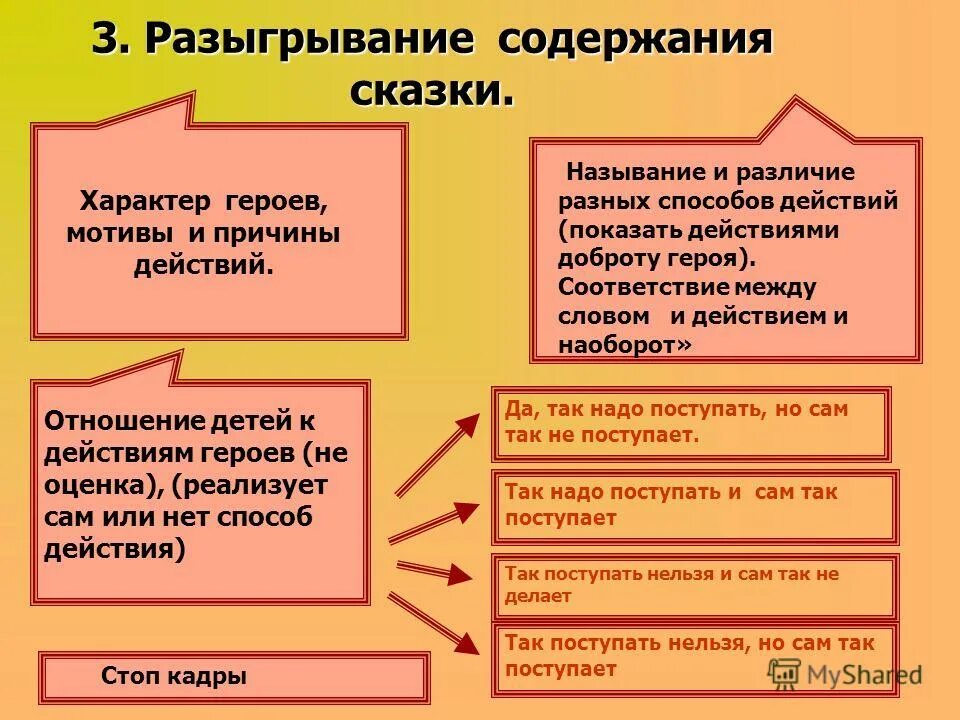 3. Разыгрывание содержания сказки.

Характер героев, мотивы и причины действий.

Называние и различие разных способов действий (показать действиями доброту героя). Соответствие между словом и действием и наоборот»

Отношение детей к действиям героев (не оценка), (реализует сам или нет способ действия)

Да, так надо поступать, но сам так не поступает.

Так надо поступать и сам так поступает

Так поступать нельзя и сам так не делает

Так поступать нельзя, но сам так поступает

Стоп кадры

MyShared